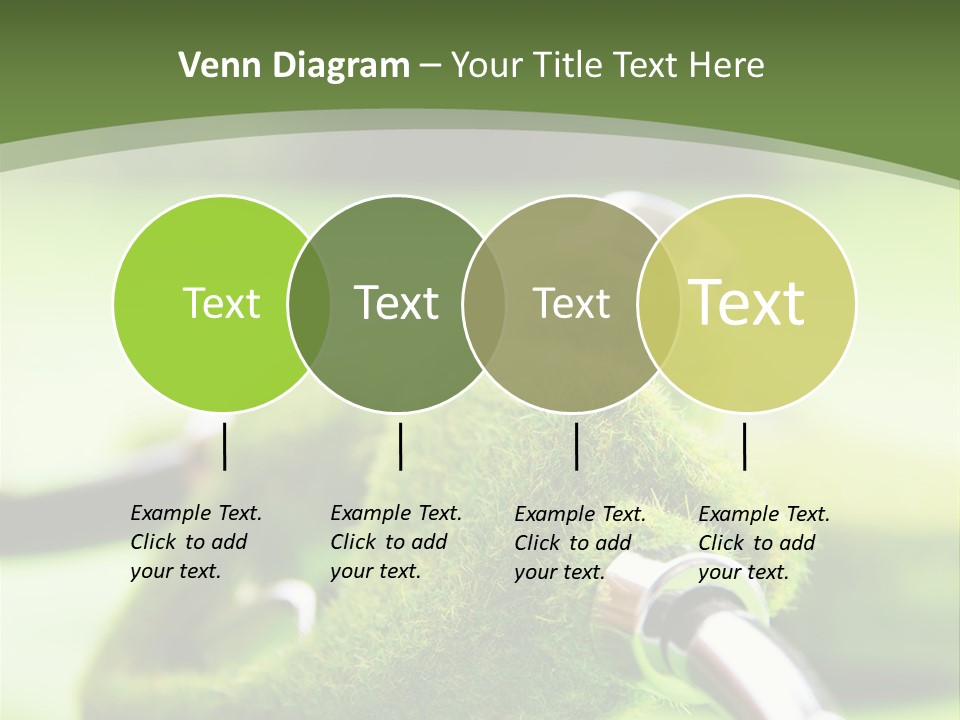 Venn Diagram – Your Title Text Here

Text

Text

Text

Text

Example Text. Click to add your text.

Example Text. Click to add your text.

Example Text. Click to add your text.

Example Text. Click to add your text.